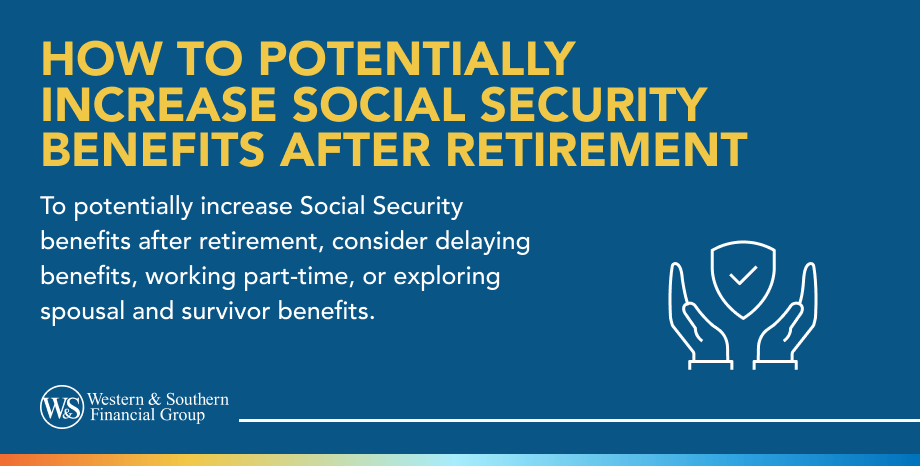 HOW TO POTENTIALLY INCREASE SOCIAL SECURITY BENEFITS AFTER RETIREMENT

To potentially increase Social Security benefits after retirement, consider delaying benefits, working part-time, or exploring spousal and survivor benefits.

W&S Western & Southern Financial Group